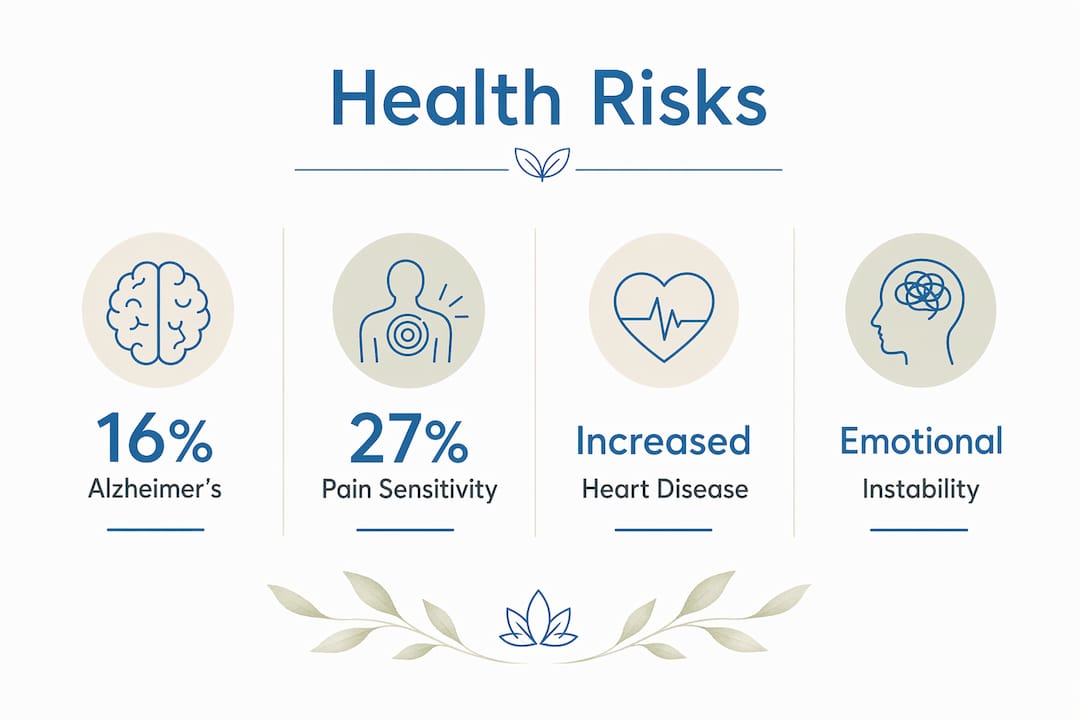 Health Risks

16%
Alzheimer's

27%
Pain Sensitivity

Increased
Heart Disease

Emotional
Instability